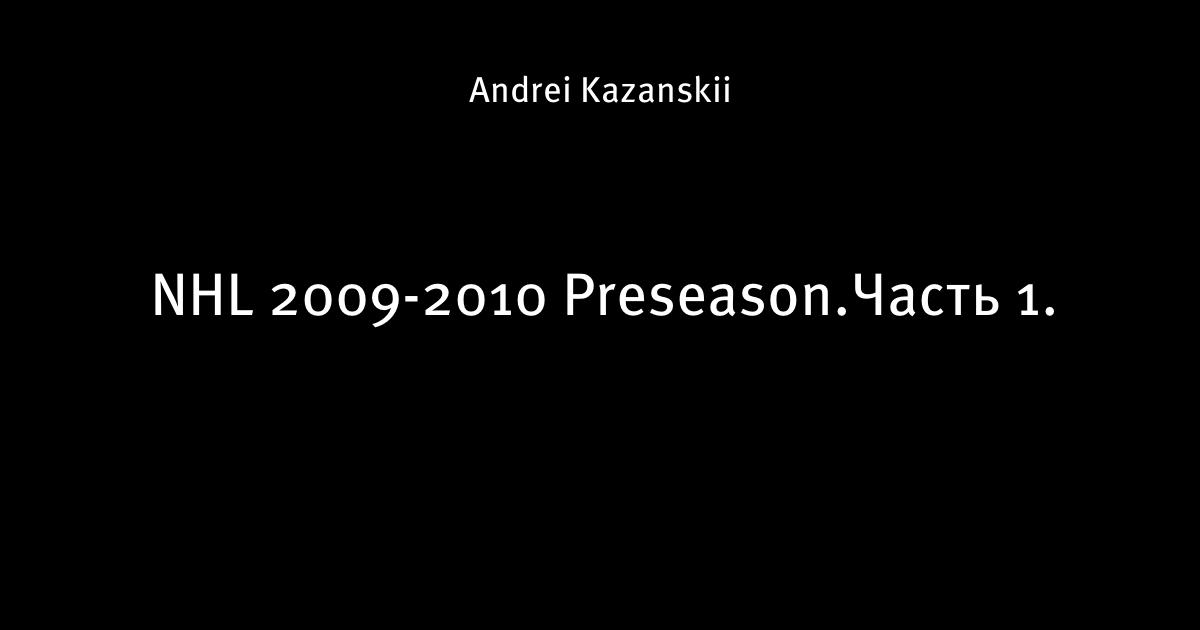 Andrei Kazanskii

NHL 2009-2010 Preseason.Часть 1.